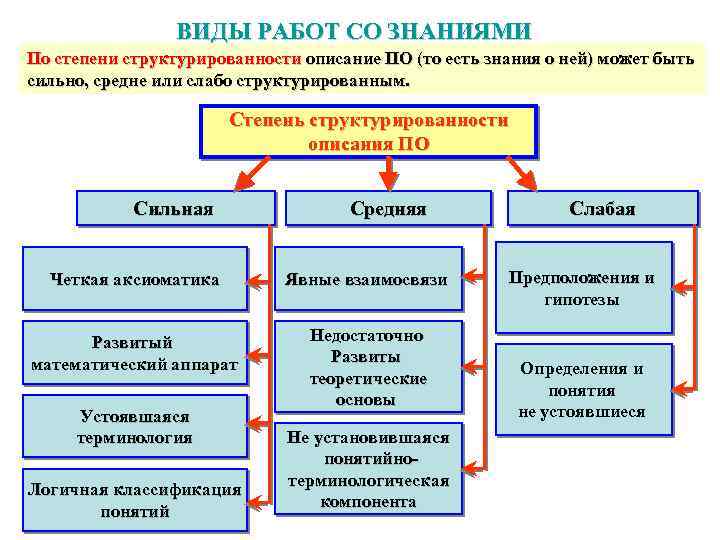 ВИДЫ РАБОТ СО ЗНАНИЯМИ

По степени структурированности описание ПО (то есть знания о ней) может быть сильно, средне или слабо структурированным.

Степень структурированности описания ПО

Сильная

Четкая аксиоматика

Развитый математический аппарат

Устоявшаяся терминология

Логичная классификация понятий

Средняя

Явные взаимосвязи

Недостаточно Развиты теоретические основы

Не установившаяся понятийно-терминологическая компонента

Слабая

Предположения и гипотезы

Определения и понятия не устоявшиеся